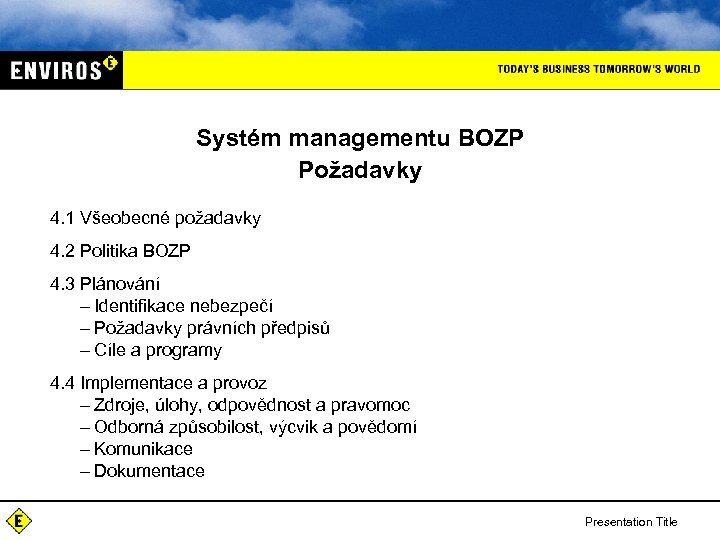 ENVIROS E

TODAY'S BUSINESS TOMORROW'S WORLD

Systém managementu BOZP
Požadavky

4.1 Všeobecné požadavky

4.2 Politika BOZP

4.3 Plánování
– Identifikace nebezpečí
– Požadavky právních předpisů
– Cíle a programy

4.4 Implementace a provoz
– Zdroje, úlohy, odpovědnost a pravomoc
– Odborná způsobilost, výcvik a povědomí
– Komunikace
– Dokumentace

E

Presentation Title